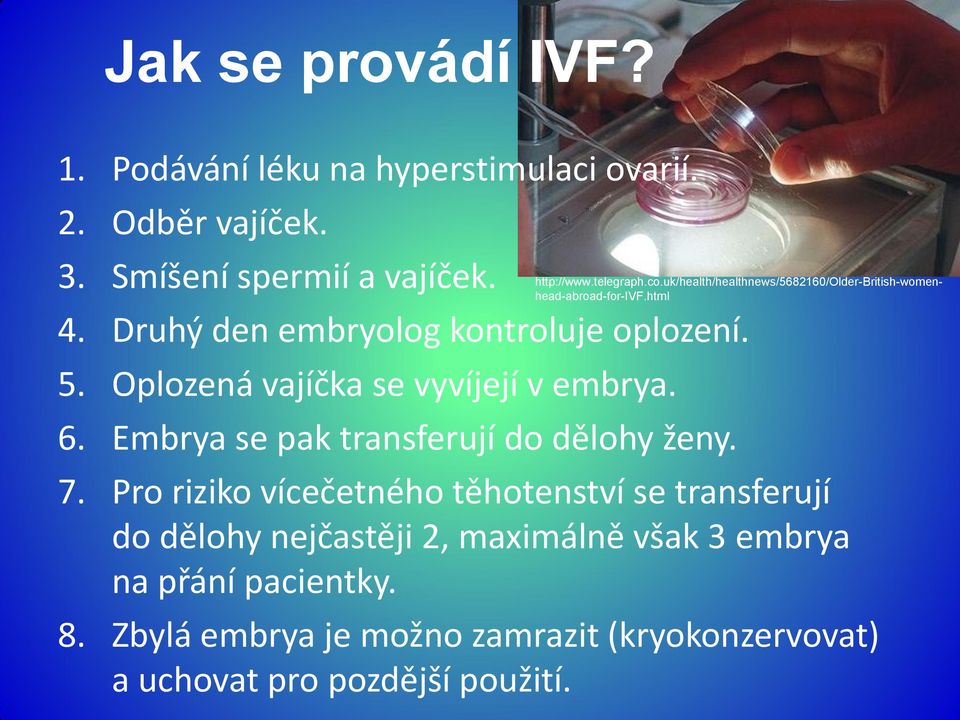 Jak se provádí IVF?

1. Podávání léku na hyperstimulaci ovarií.
2. Odběr vajíček.
3. Smíšení spermií a vajíček.

http://www.telegraph.co.uk/health/healthnews/5682160/Older-British-women-head-abroad-for-IVF.html

4. Druhý den embryolog kontroluje oplození.
5. Oplozená vajíčka se vyvíjejí v embrya.
6. Embrya se pak transferují do dělohy ženy.
7. Pro riziko vícečetného těhotenství se transferují do dělohy nejčastěji 2, maximálně však 3 embrya na přání pacientky.
8. Zbylá embrya je možno zamrazit (kryokonzervovat) a uchovat pro pozdější použití.